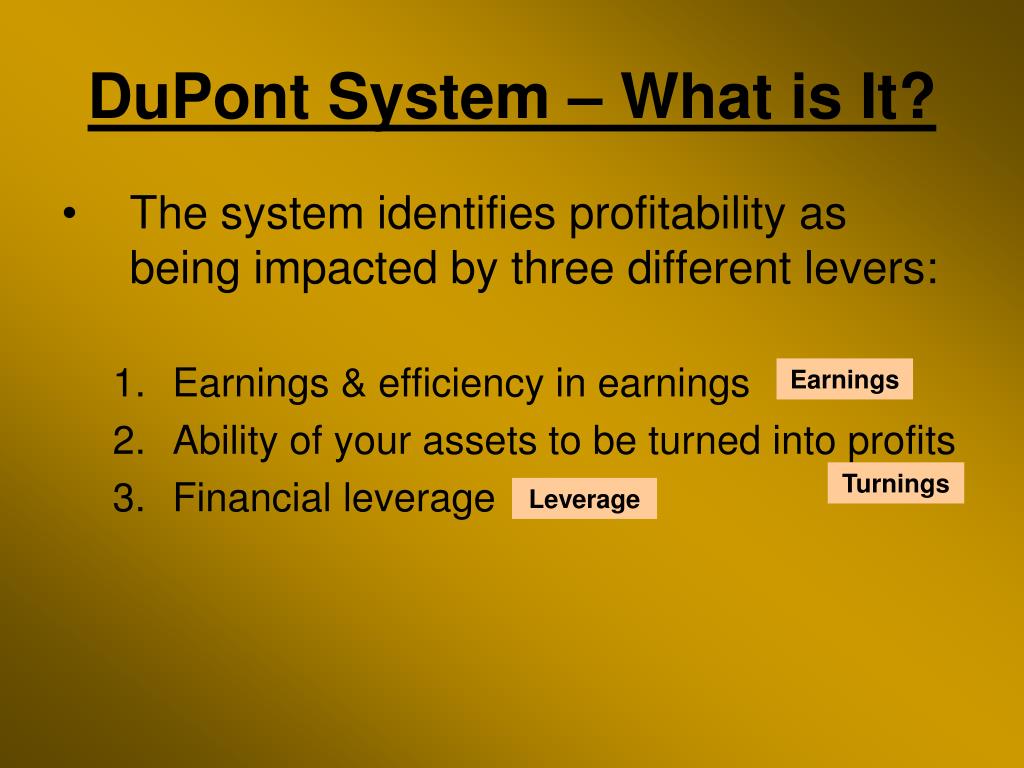 DuPont System – What is It?

• The system identifies profitability as being impacted by three different levers:

1. Earnings & efficiency in earnings Earnings
2. Ability of your assets to be turned into profits Turnings
3. Financial leverage Leverage